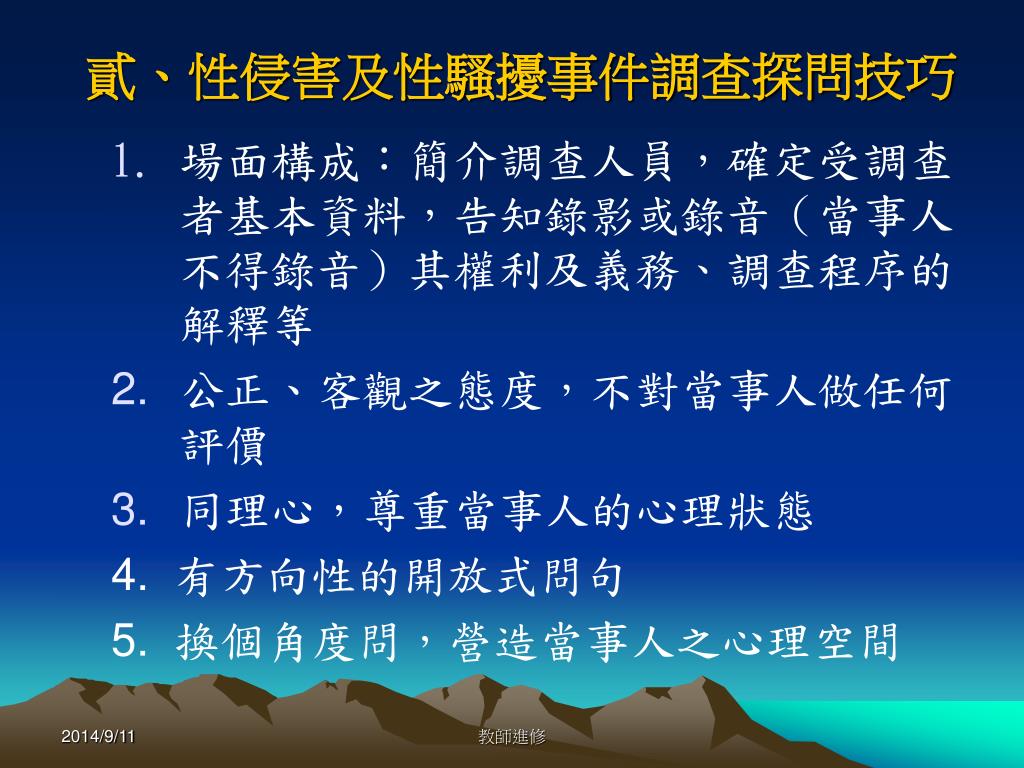 貳、性侵害及性騷擾事件調查探問技巧

1. 場面構成：簡介調查人員，確定受調查者基本資料，告知錄影或錄音（當事人不得錄音）其權利及義務、調查程序的解釋等

2. 公正、客觀之態度，不對當事人做任何評價

3. 同理心，尊重當事人的心理狀態

4. 有方向性的開放式問句

5. 換個角度問，營造當事人之心理空間

2014/9/11

教師進修